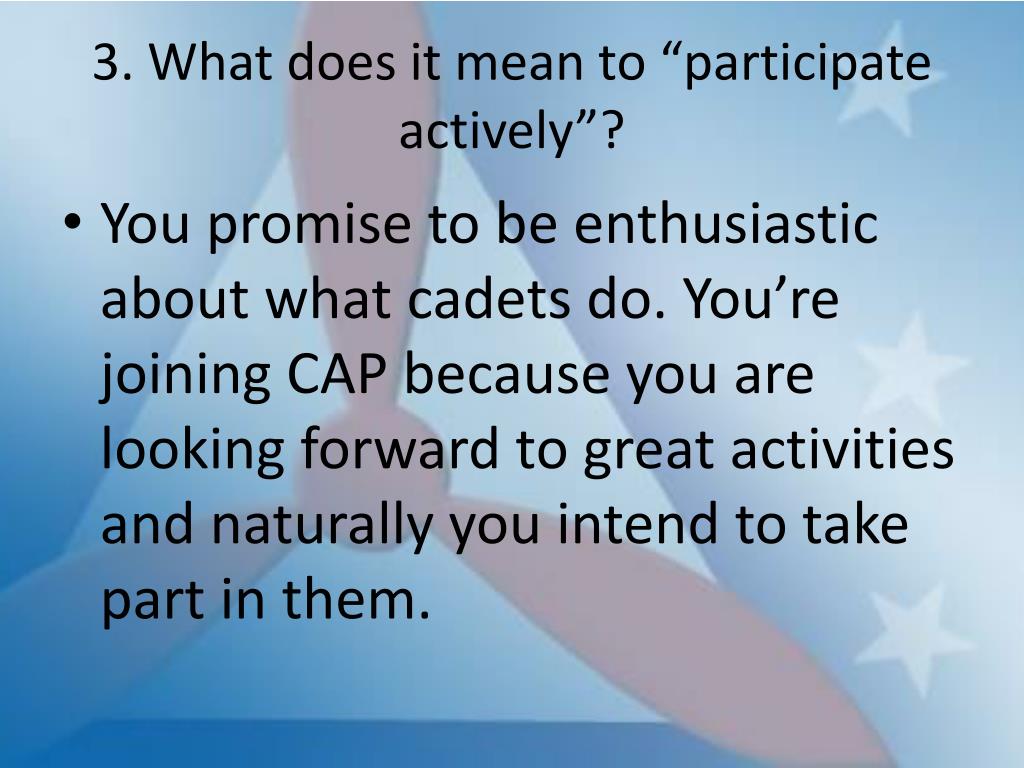 3. What does it mean to “participate actively”?

• You promise to be enthusiastic about what cadets do. You’re joining CAP because you are looking forward to great activities and naturally you intend to take part in them.